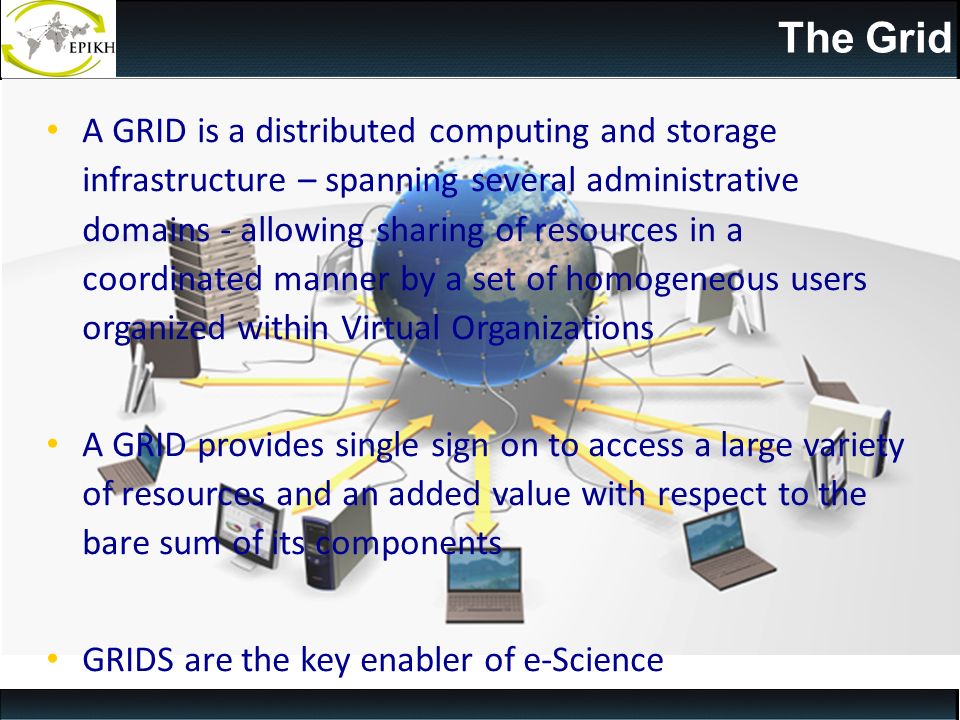 EPIKH

The Grid

• A GRID is a distributed computing and storage infrastructure – spanning several administrative domains - allowing sharing of resources in a coordinated manner by a set of homogeneous users organized within Virtual Organizations

• A GRID provides single sign on to access a large variety of resources and an added value with respect to the bare sum of its components

• GRIDS are the key enabler of e-Science